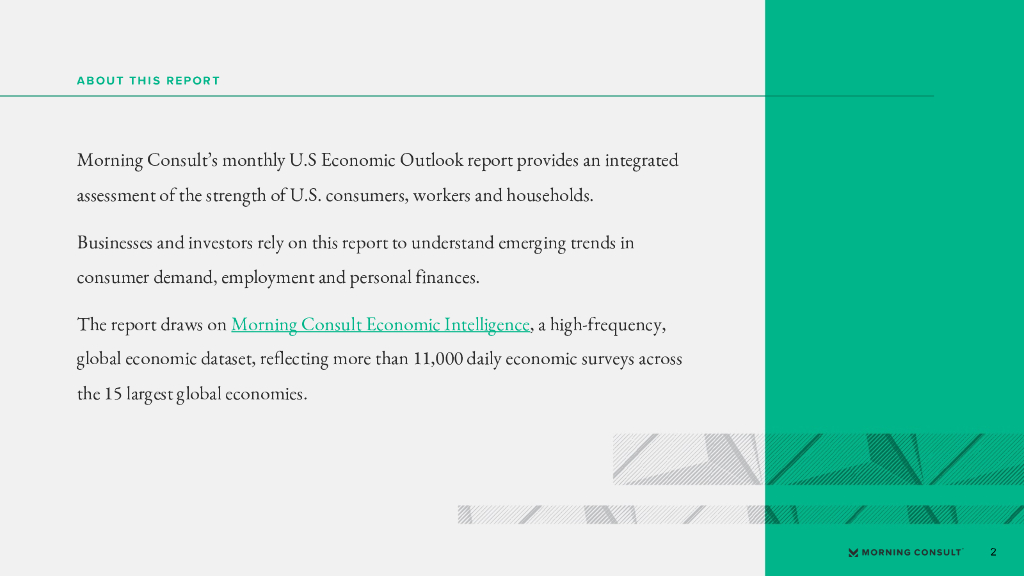 ABOUT THIS REPORT

Morning Consult's monthly U.S Economic Outlook report provides an integrated assessment of the strength of U.S. consumers, workers and households.

Businesses and investors rely on this report to understand emerging trends in consumer demand, employment and personal finances.

The report draws on Morning Consult Economic Intelligence, a high-frequency, global economic dataset, reflecting more than 11,000 daily economic surveys across the 15 largest global economies.

MORNING CONSULT 2